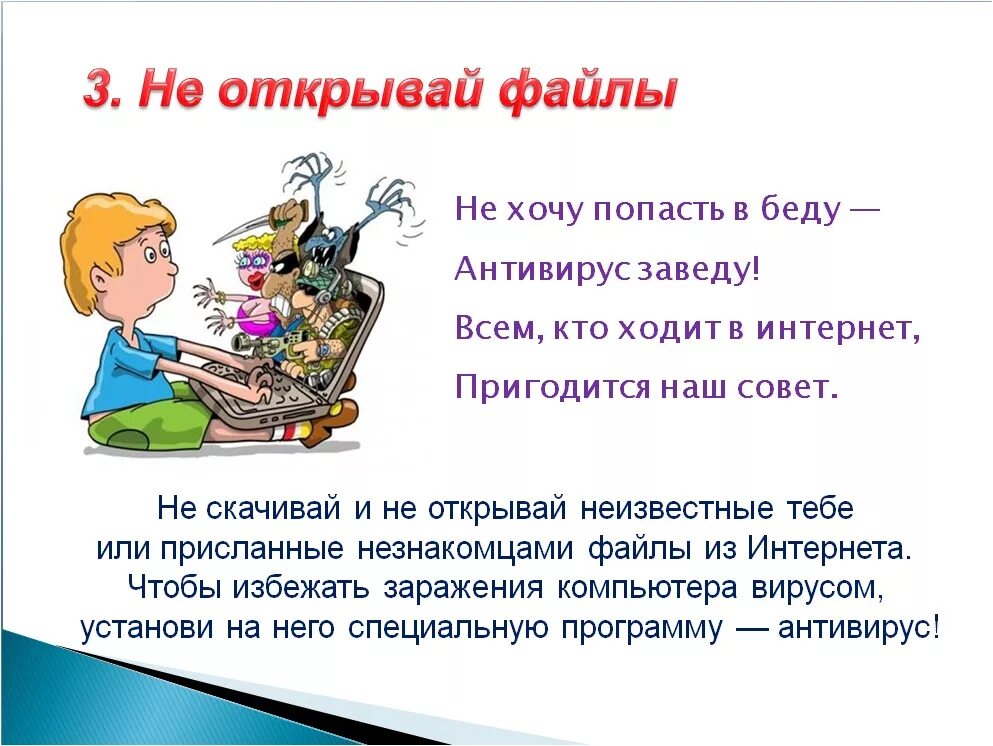 3. Не открывай файлы

Не хочу попасть в беду —
Антивирус заведу!
Всем, кто ходит в интернет,
Пригодится наш совет.

Не скачивай и не открывай неизвестные тебе или присланные незнакомцами файлы из Интернета. Чтобы избежать заражения компьютера вирусом, установи на него специальную программу — антивирус!